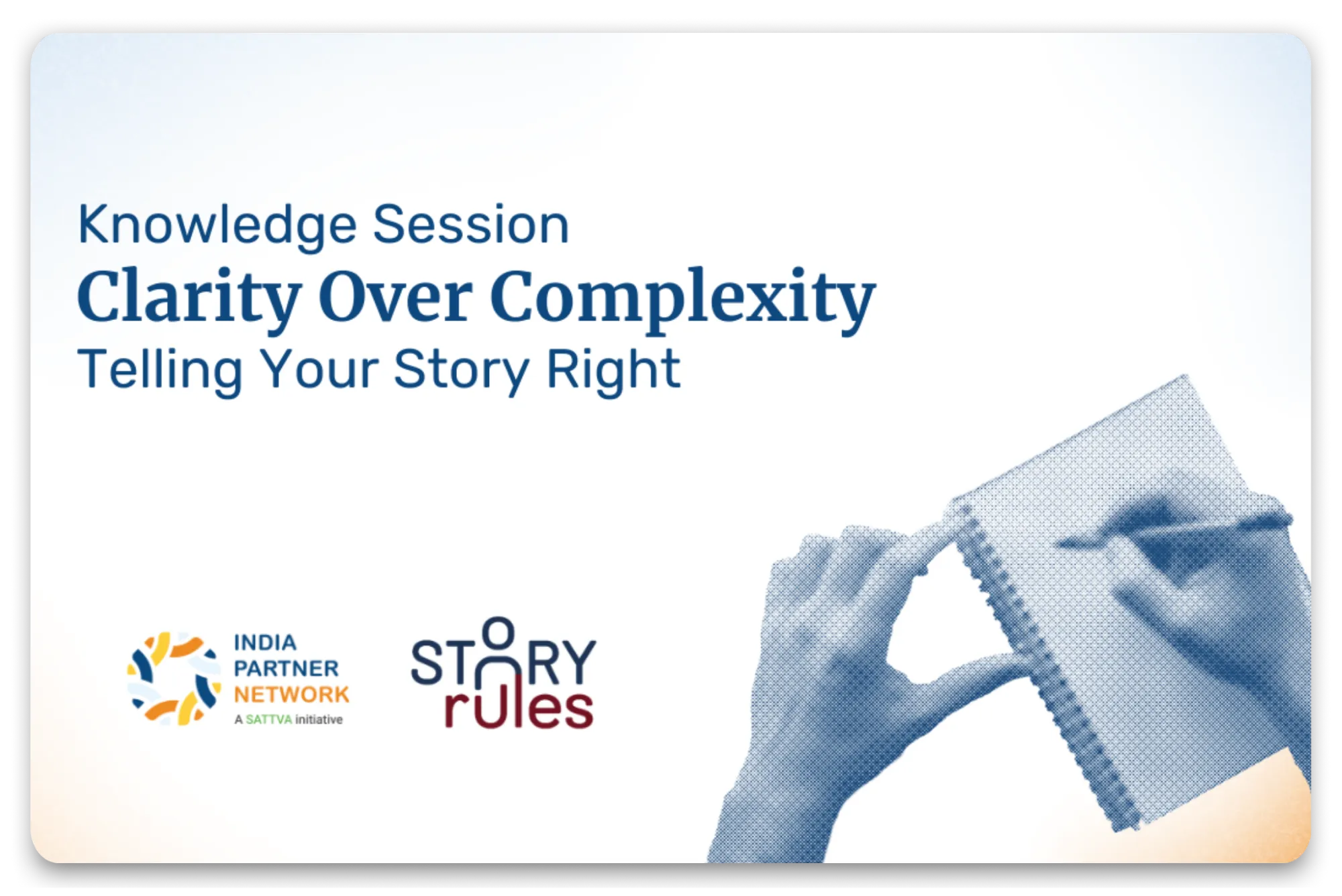 Knowledge Session
Clarity Over Complexity
Telling Your Story Right

INDIA PARTNER NETWORK
A SATTVA initiative

STORY rules